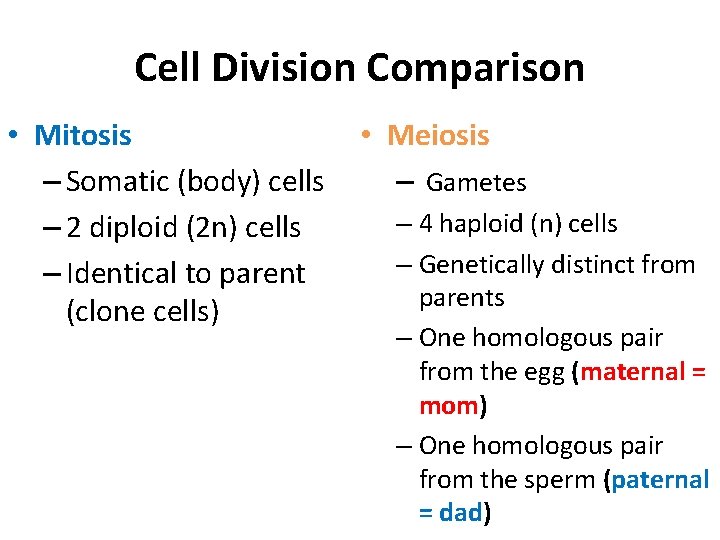 Cell Division Comparison

• Mitosis
– Somatic (body) cells
– 2 diploid (2n) cells
– Identical to parent (clone cells)

• Meiosis
– Gametes
– 4 haploid (n) cells
– Genetically distinct from parents
– One homologous pair from the egg (maternal = mom)
– One homologous pair from the sperm (paternal = dad)